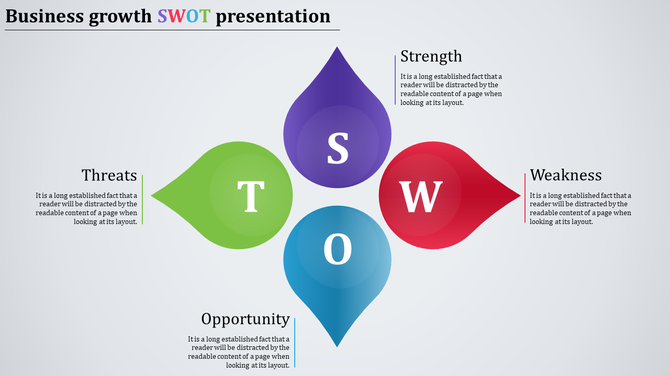 Business growth SWOT presentation

Strength

It is a long established fact that a reader will be distracted by the readable content of a page when looking at its layout.

S

Threats

It is a long established fact that a reader will be distracted by the readable content of a page when looking at its layout.

T

W

Weakness

It is a long established fact that a reader will be distracted by the readable content of a page when looking at its layout.

O

Opportunity

It is a long established fact that a reader will be distracted by the readable content of a page when looking at its layout.